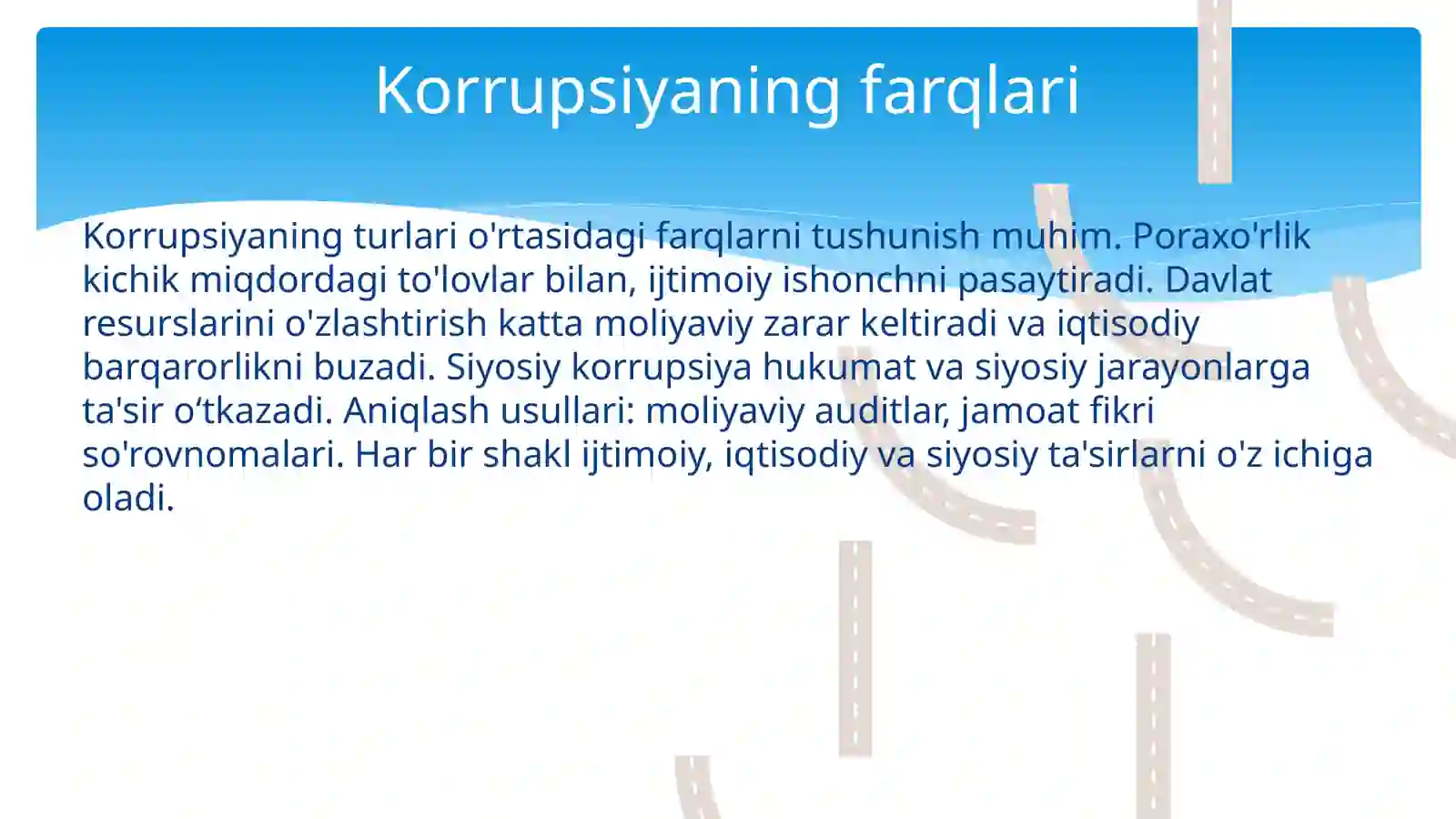 Korrupsiyaning farqlari

Korrupsiyaning turlari o'rtasidagi farqlarni tushunish muhim. Poraxo'rlik kichik miqdordagi to'lovlar bilan, ijtimoiy ishonchni pasaytiradi. Davlat resurslarini o'zlashtirish katta moliyaviy zarar keltiradi va iqtisodiy barqarorlikni buzadi. Siyosiy korrupsiya hukumat va siyosiy jarayonlarga ta'sir o‘tkazadi. Aniqlash usullari: moliyaviy auditlar, jamoat fikri so'rovnomalari. Har bir shakl ijtimoiy, iqtisodiy va siyosiy ta'sirlarni o'z ichiga oladi.